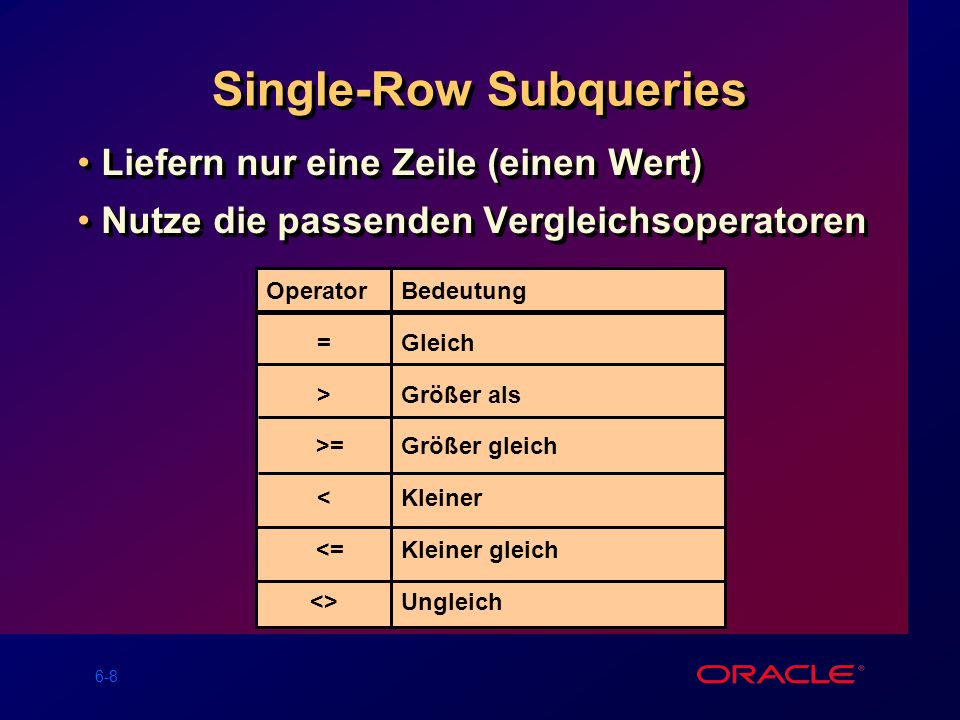 Single-Row Subqueries

• Liefern nur eine Zeile (einen Wert)

• Nutze die passenden Vergleichsoperatoren

| Operator | Bedeutung |
|---|---|
| = | Gleich |
| > | Größer als |
| >= | Größer gleich |
| < | Kleiner |
| <= | Kleiner gleich |
| <> | Ungleich |

6-8

ORACLE®